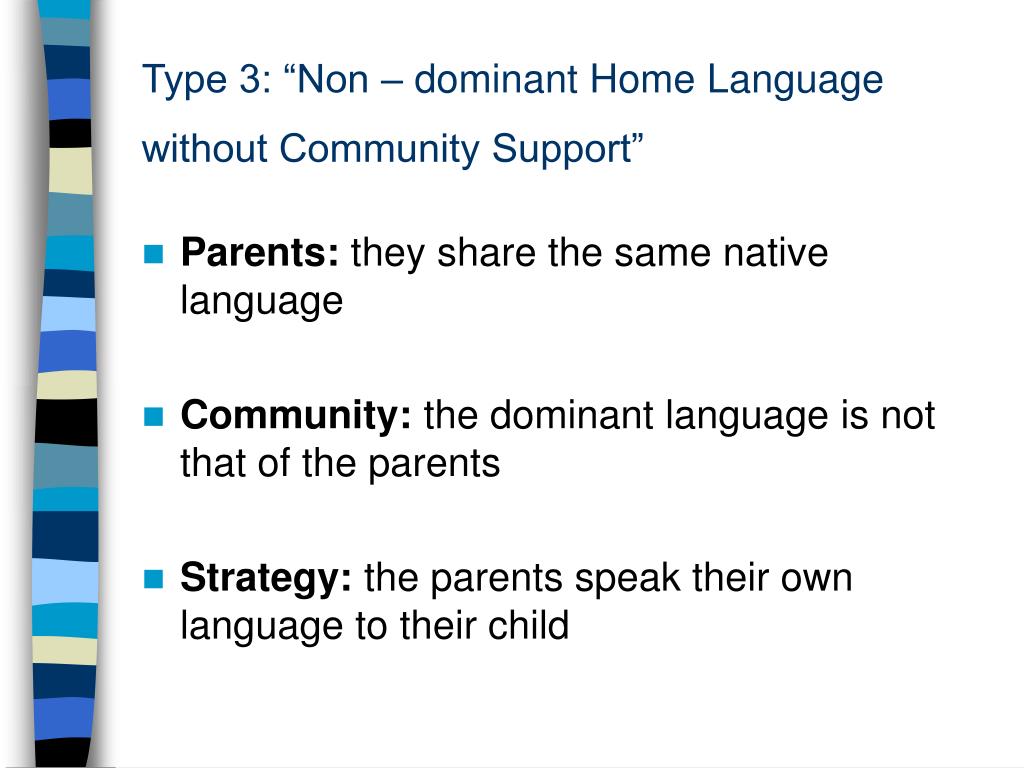 Type 3: “Non – dominant Home Language without Community Support”

Parents: they share the same native language

Community: the dominant language is not that of the parents

Strategy: the parents speak their own language to their child